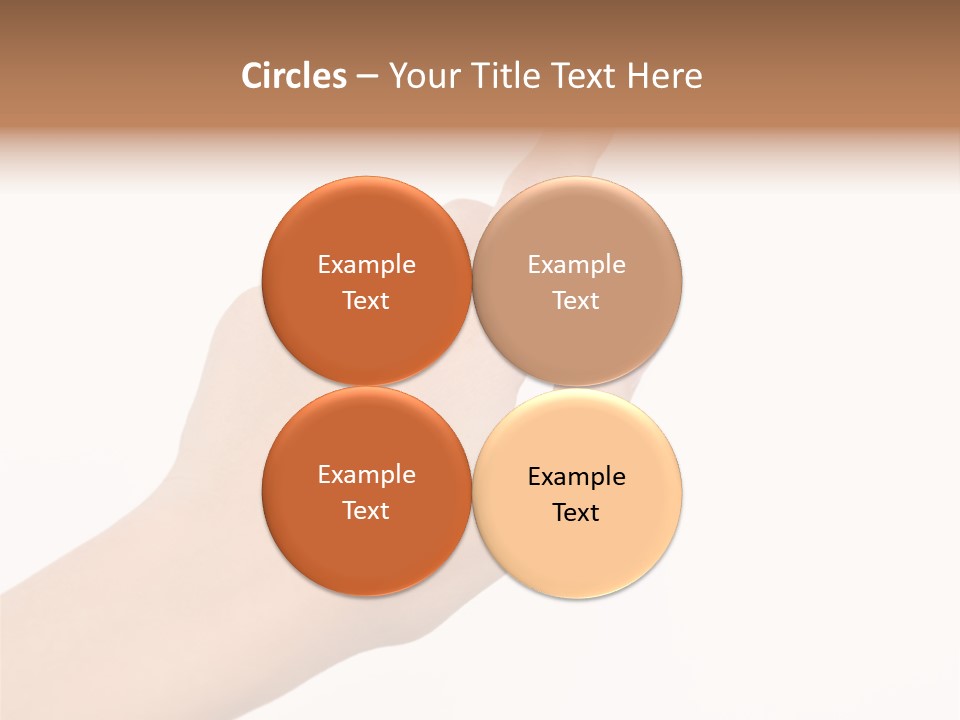 Circles – Your Title Text Here

Example Text

Example Text

Example Text

Example Text